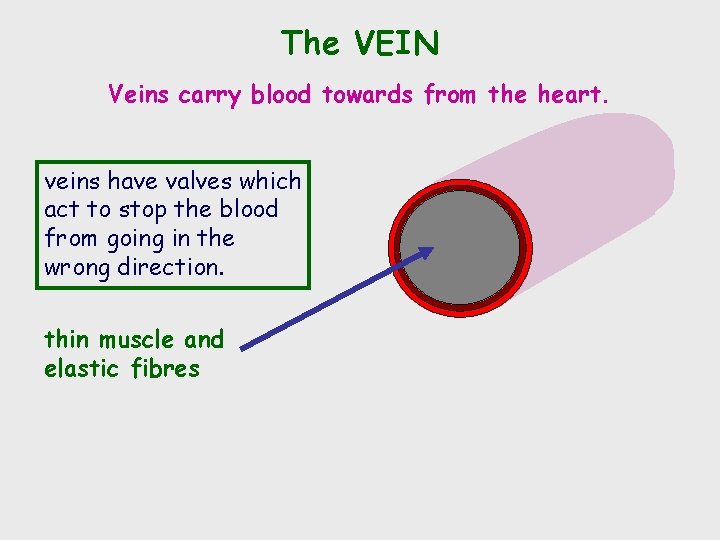 The VEIN

Veins carry blood towards from the heart.

veins have valves which act to stop the blood from going in the wrong direction.

thin muscle and elastic fibres